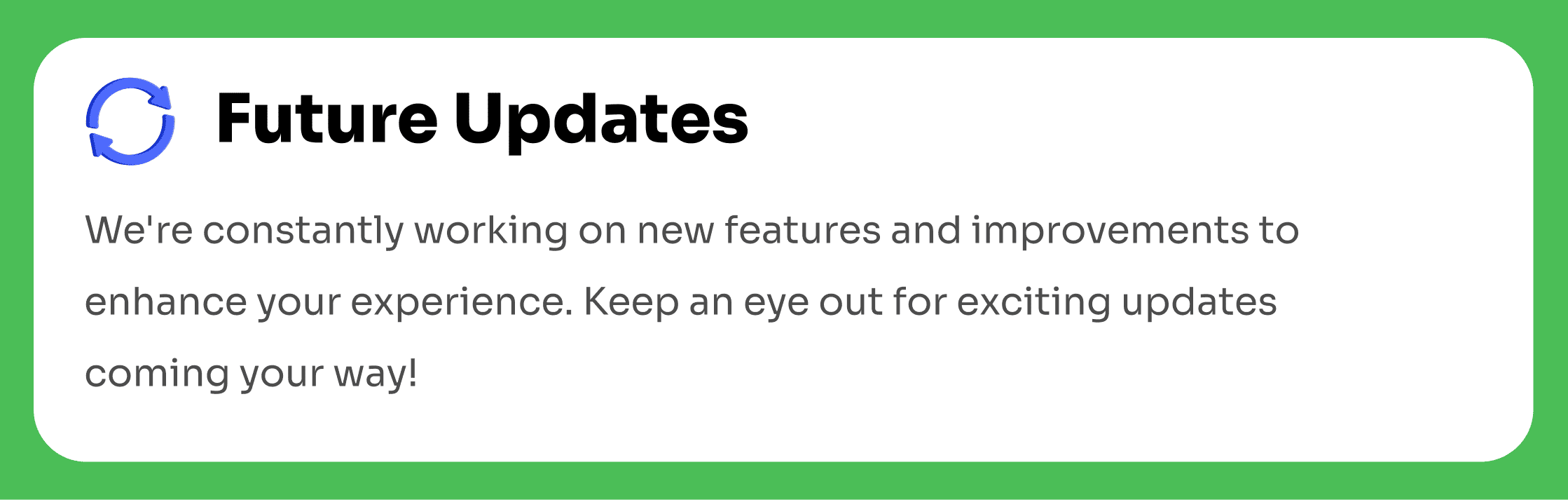 Future Updates

We're constantly working on new features and improvements to enhance your experience. Keep an eye out for exciting updates coming your way!